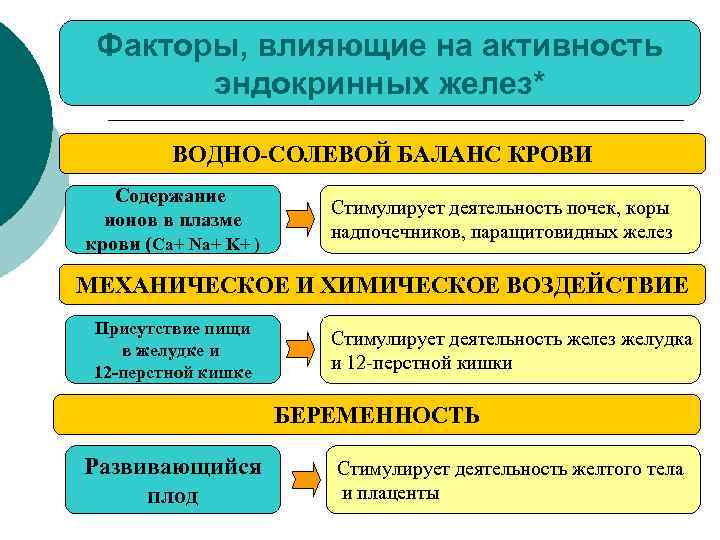 Факторы, влияющие на активность эндокринных желез*

ВОДНО-СОЛЕВОЙ БАЛАНС КРОВИ

Содержание ионов в плазме крови (Ca+ Na+ K+ )

Стимулирует деятельность почек, коры надпочечников, паращитовидных желез

МЕХАНИЧЕСКОЕ И ХИМИЧЕСКОЕ ВОЗДЕЙСТВИЕ

Присутствие пищи в желудке и 12-перстной кишке

Стимулирует деятельность желез желудка и 12-перстной кишки

БЕРЕМЕННОСТЬ

Развивающийся плод

Стимулирует деятельность желтого тела и плаценты